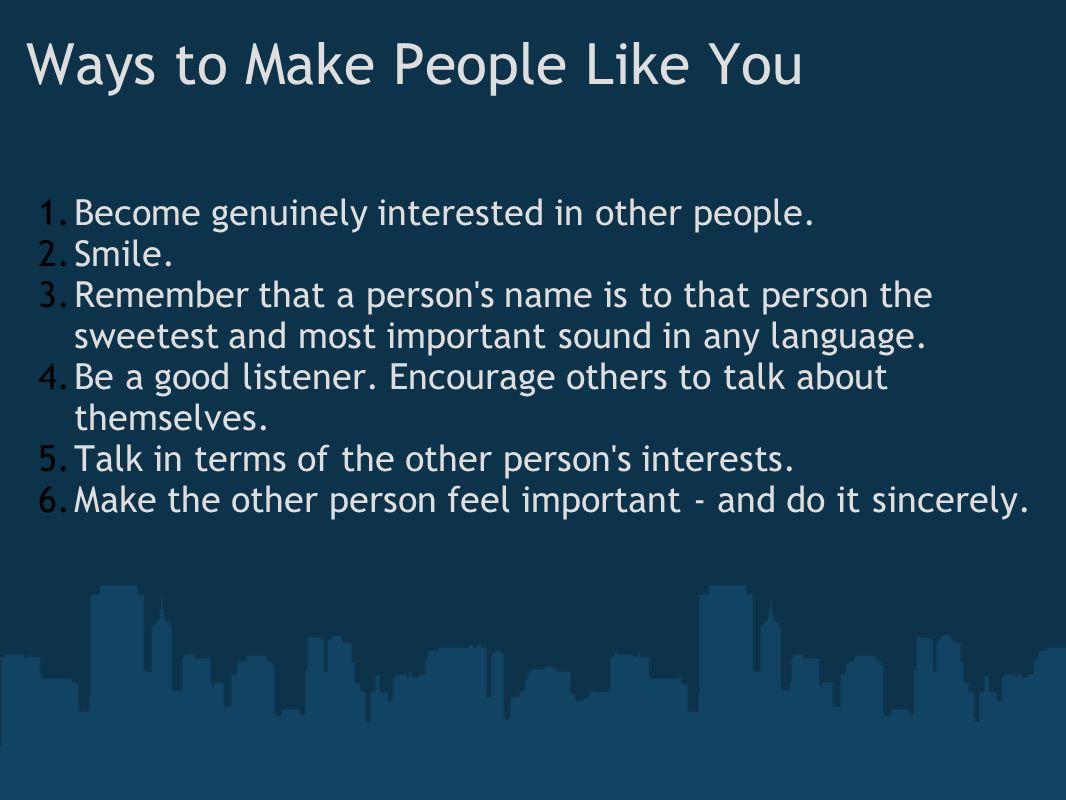 Ways to Make People Like You

1. Become genuinely interested in other people.
2. Smile.
3. Remember that a person's name is to that person the sweetest and most important sound in any language.
4. Be a good listener. Encourage others to talk about themselves.
5. Talk in terms of the other person's interests.
6. Make the other person feel important - and do it sincerely.